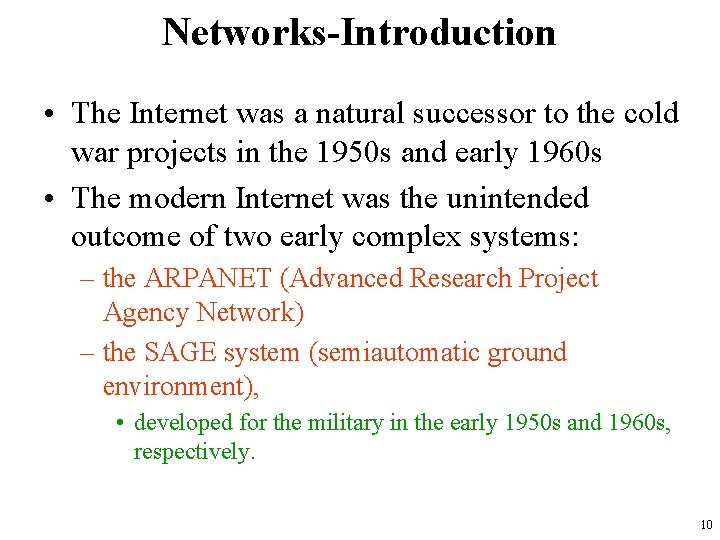 Networks-Introduction

• The Internet was a natural successor to the cold war projects in the 1950s and early 1960s

• The modern Internet was the unintended outcome of two early complex systems:

– the ARPANET (Advanced Research Project Agency Network)

– the SAGE system (semiautomatic ground environment),

• developed for the military in the early 1950s and 1960s, respectively.

10